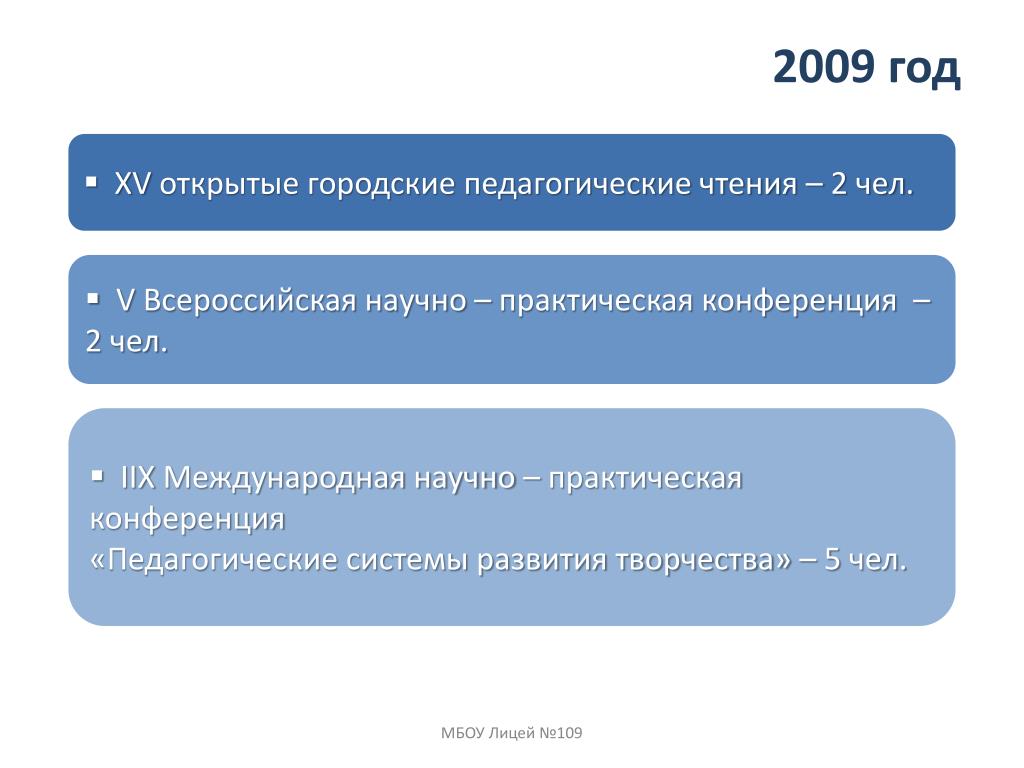 2009 год

▪ XV открытые городские педагогические чтения – 2 чел.

▪ V Всероссийская научно – практическая конференция – 2 чел.

▪ IIX Международная научно – практическая конференция
«Педагогические системы развития творчества» – 5 чел.

МБОУ Лицей №109